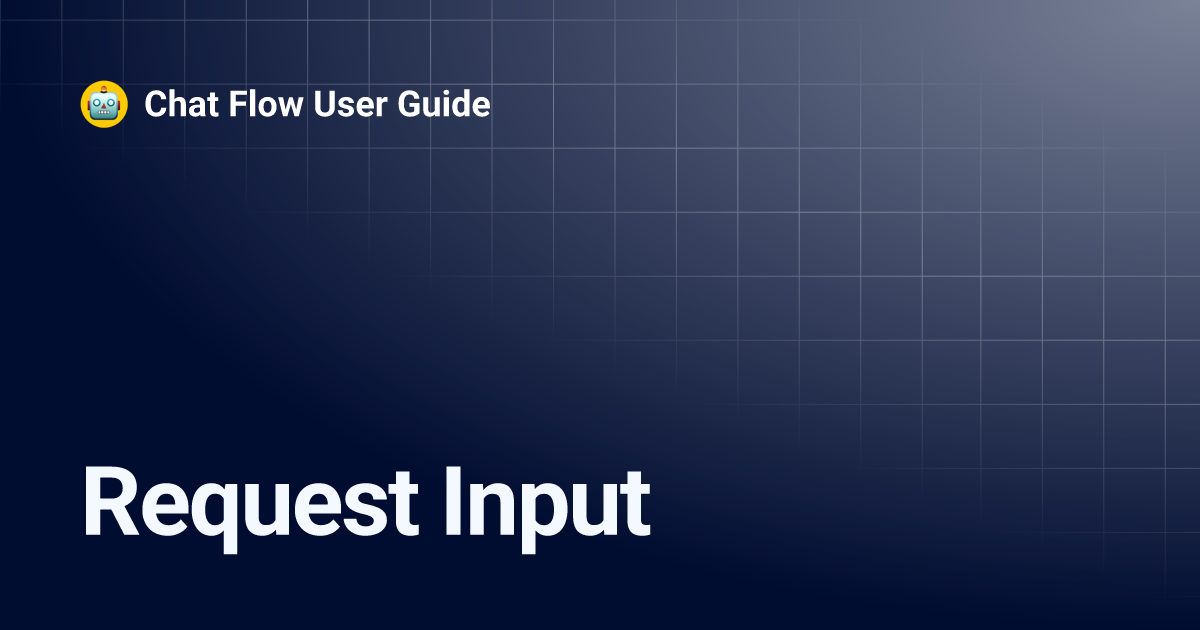 Chat Flow User Guide

Request Input